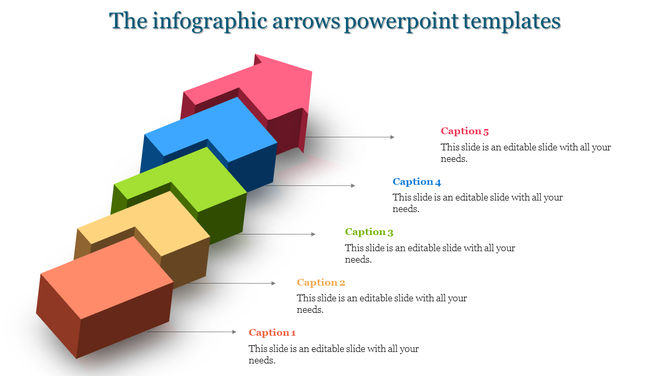 The infographic arrows powerpoint templates

Caption 5
This slide is an editable slide with all your needs.

Caption 4
This slide is an editable slide with all your needs.

Caption 3
This slide is an editable slide with all your needs.

Caption 2
This slide is an editable slide with all your needs.

Caption 1
This slide is an editable slide with all your needs.